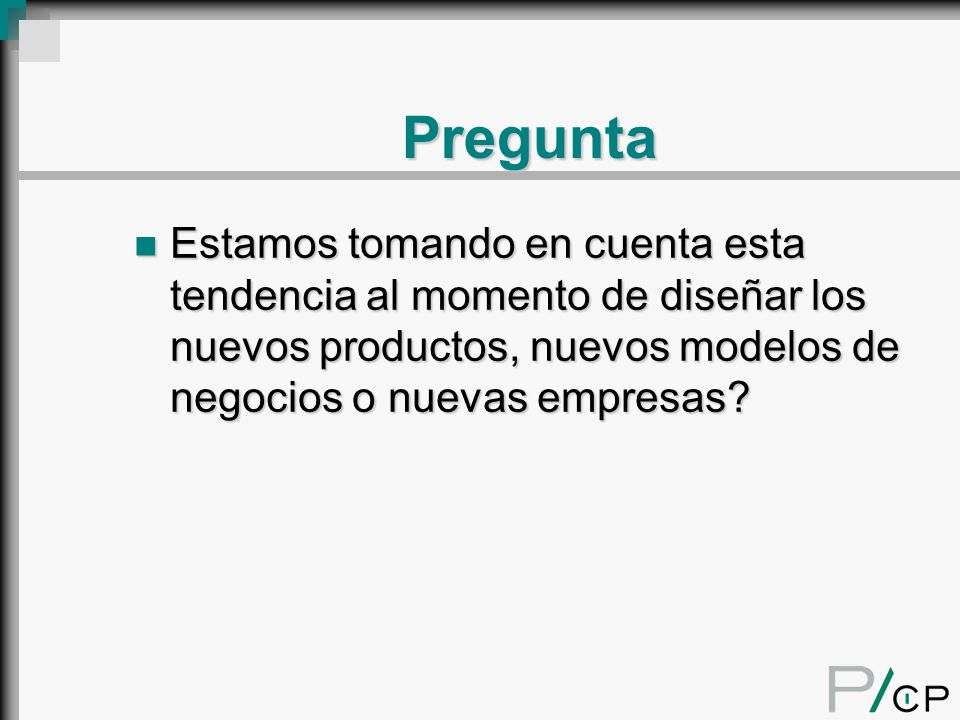 Pregunta

Estamos tomando en cuenta esta tendencia al momento de diseñar los nuevos productos, nuevos modelos de negocios o nuevas empresas?

P/CP